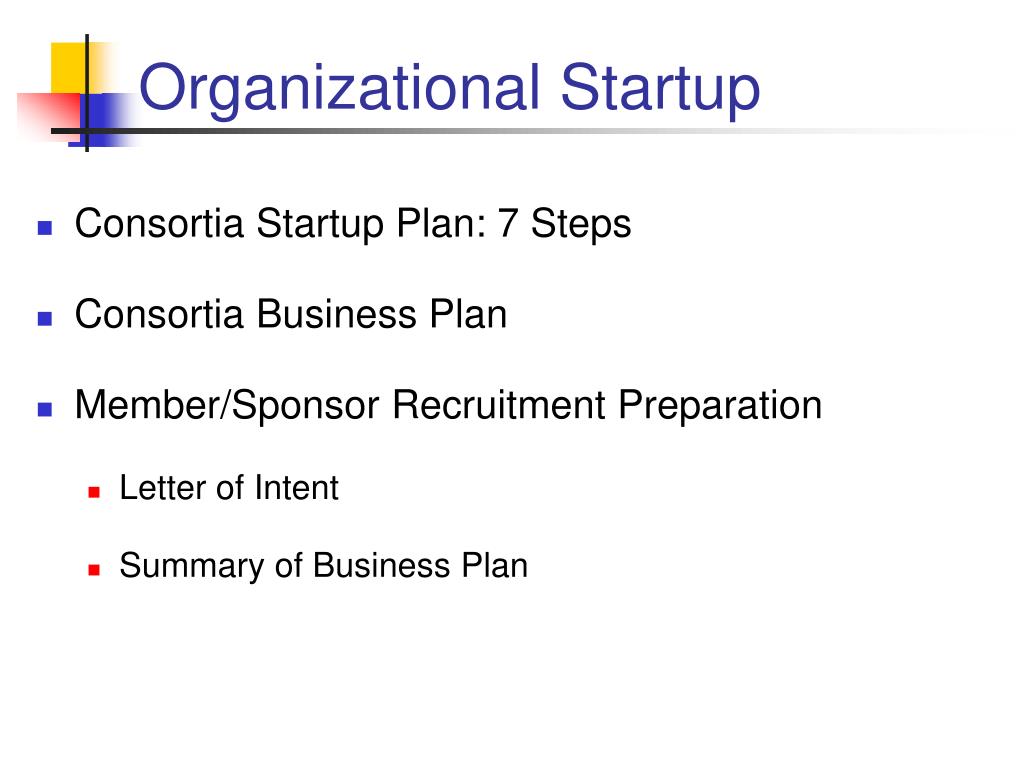 Organizational Startup

- Consortia Startup Plan: 7 Steps
- Consortia Business Plan
- Member/Sponsor Recruitment Preparation
  - Letter of Intent
  - Summary of Business Plan